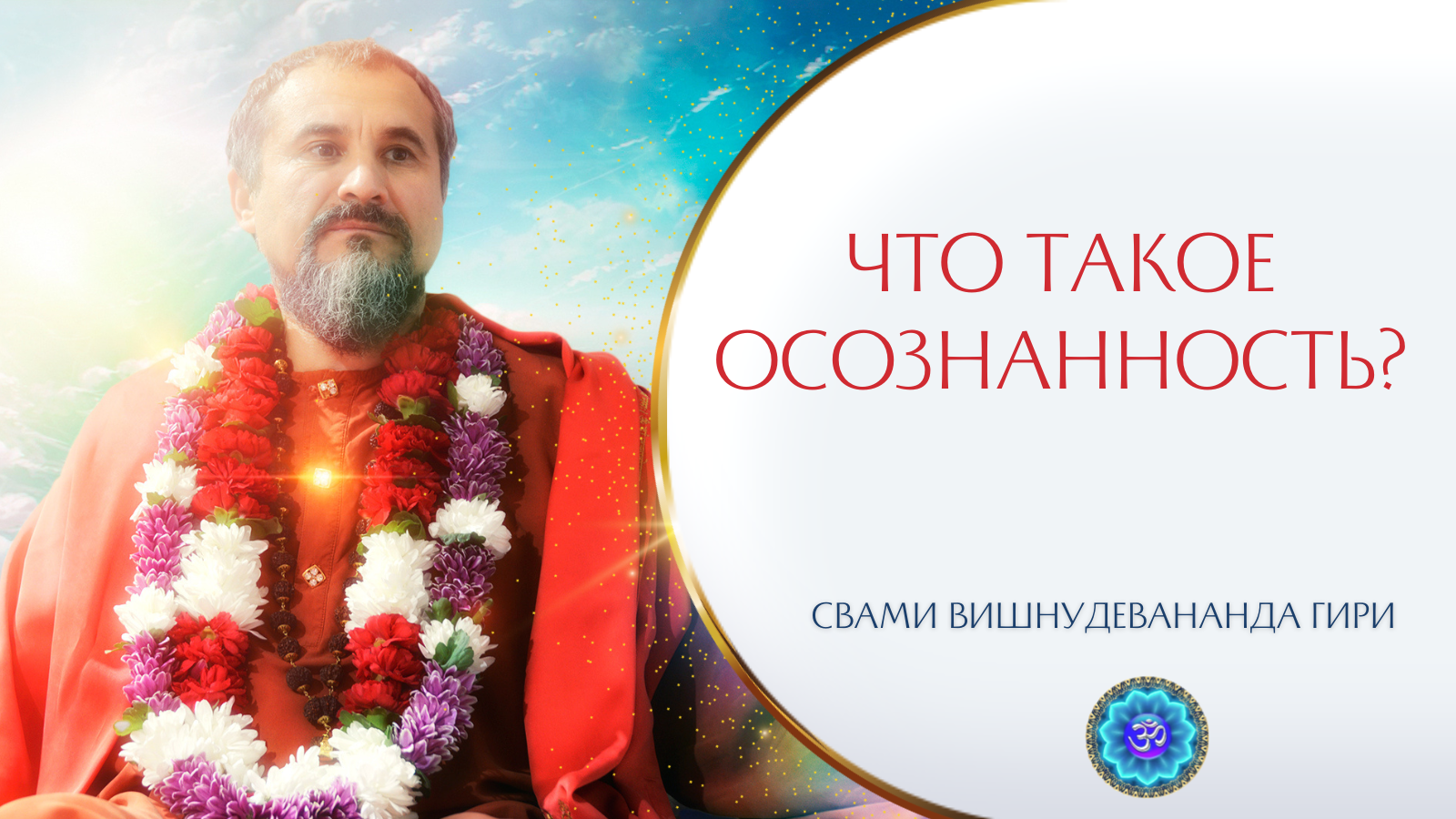 ЧТО ТАКОЕ ОСОЗНАННОСТЬ?

СВАМИ ВИШНУДЕВАНАНДА ГИРИ

ॐ